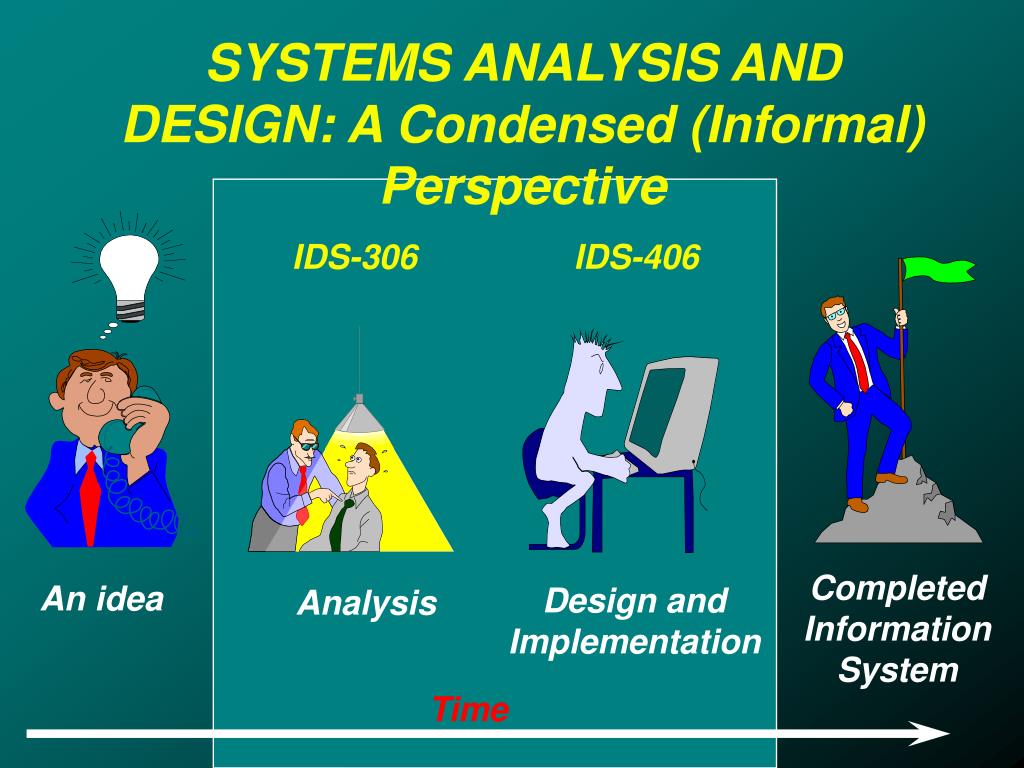 SYSTEMS ANALYSIS AND DESIGN: A Condensed (Informal) Perspective

IDS-306

IDS-406

An idea

Analysis

Design and Implementation

Completed Information System

Time